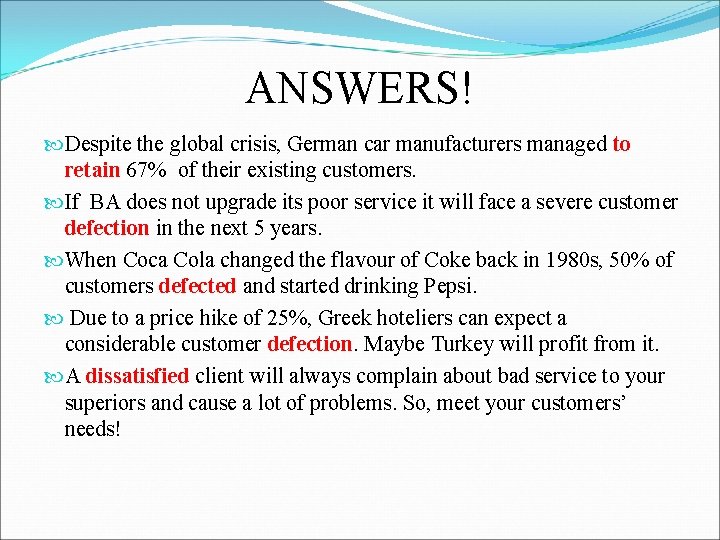 ANSWERS!

Despite the global crisis, German car manufacturers managed to retain 67% of their existing customers.

If BA does not upgrade its poor service it will face a severe customer defection in the next 5 years.

When Coca Cola changed the flavour of Coke back in 1980s, 50% of customers defected and started drinking Pepsi.

Due to a price hike of 25%, Greek hoteliers can expect a considerable customer defection. Maybe Turkey will profit from it.

A dissatisfied client will always complain about bad service to your superiors and cause a lot of problems. So, meet your customers' needs!